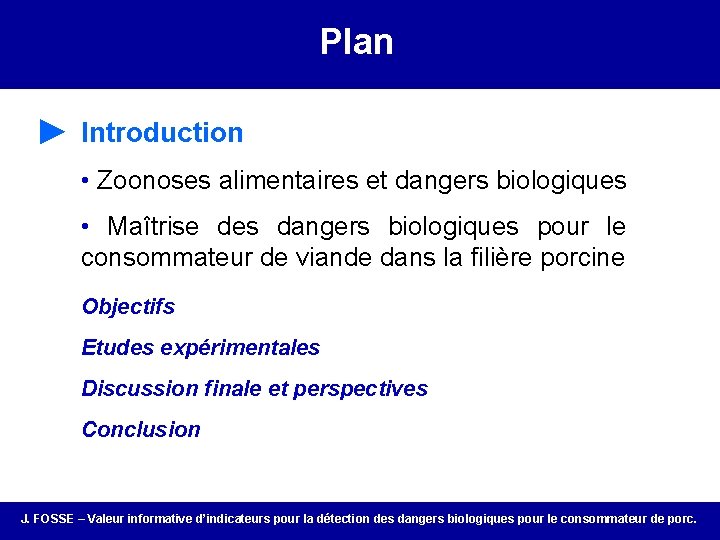 Plan

Introduction

• Zoonoses alimentaires et dangers biologiques

• Maîtrise des dangers biologiques pour le consommateur de viande dans la filière porcine

Objectifs

Etudes expérimentales

Discussion finale et perspectives

Conclusion

J. FOSSE – Valeur informative d'indicateurs pour la détection des dangers biologiques pour le consommateur de porc.